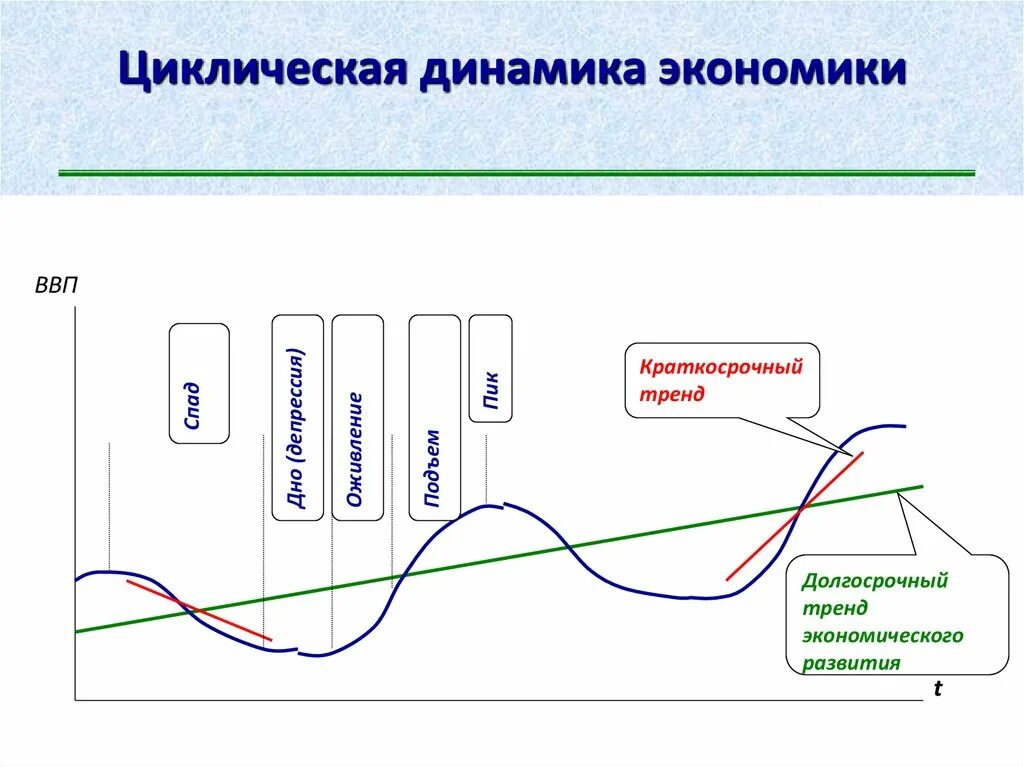 Циклическая динамика экономики

ВВП

Спад

Дно (депрессия)

Оживление

Подъем

Пик

Краткосрочный тренд

Долгосрочный тренд экономического развития

t